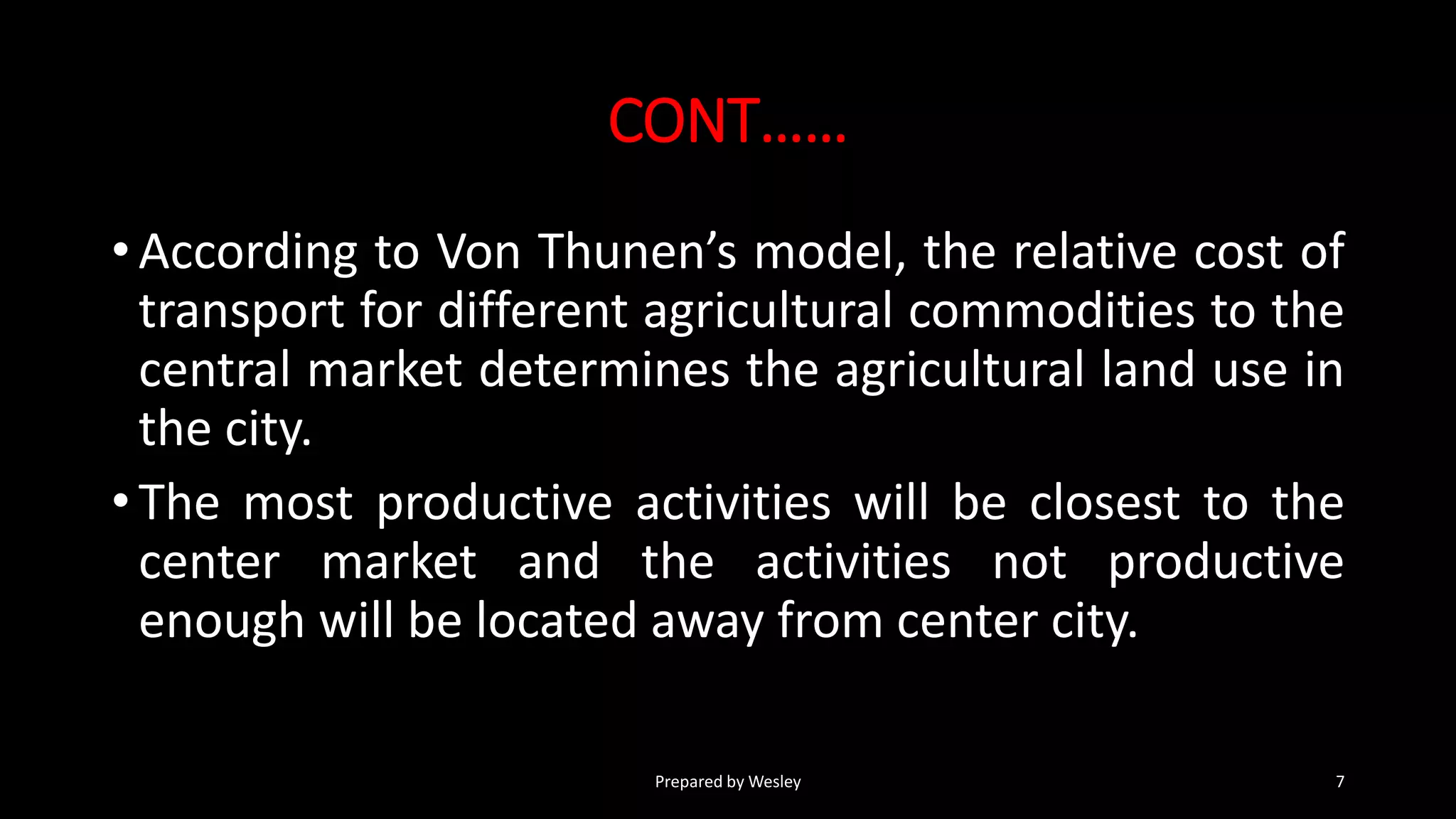 CONT……

• According to Von Thunen’s model, the relative cost of transport for different agricultural commodities to the central market determines the agricultural land use in the city.

• The most productive activities will be closest to the center market and the activities not productive enough will be located away from center city.

Prepared by Wesley

7